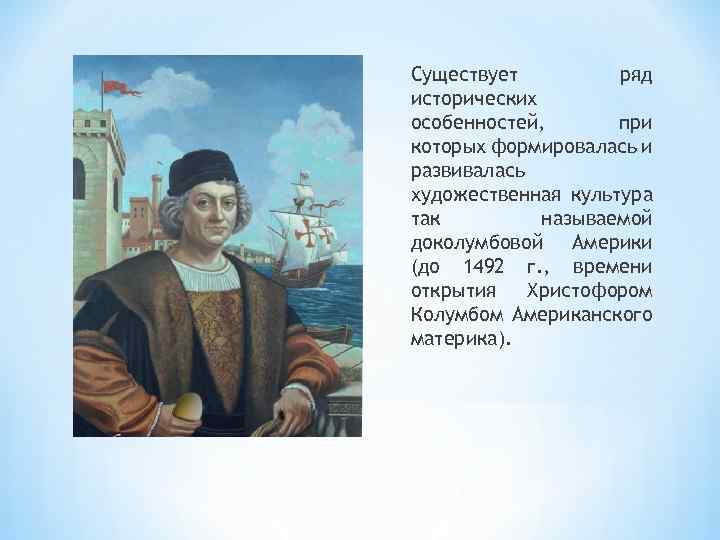 Существует ряд исторических особенностей, при которых формировалась и развивалась художественная культура так называемой доколумбовой Америки (до 1492 г., времени открытия Христофором Колумбом Американского материка).